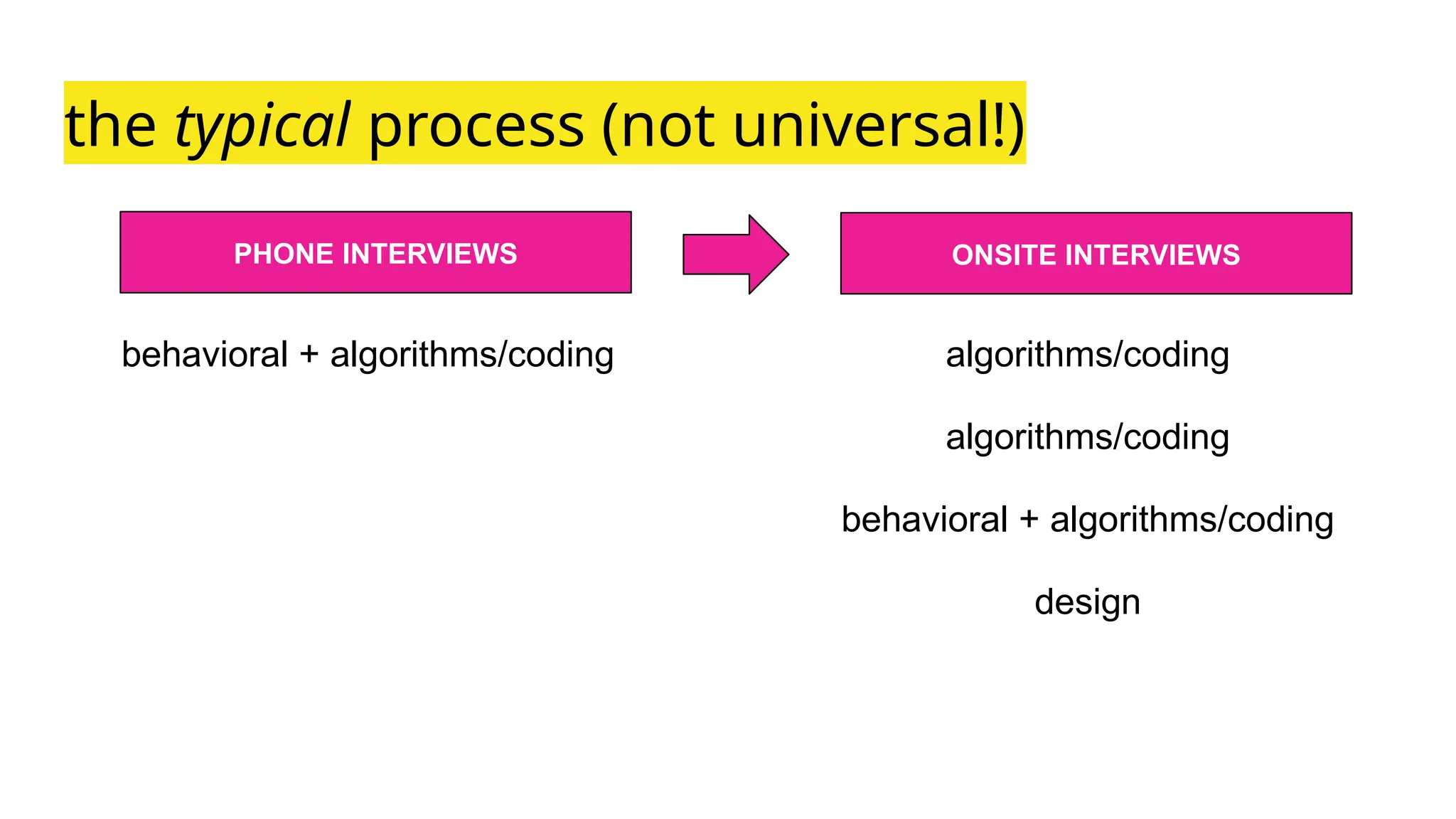 the typical process (not universal!)

PHONE INTERVIEWS

behavioral + algorithms/coding

ONSITE INTERVIEWS

algorithms/coding

algorithms/coding

behavioral + algorithms/coding

design